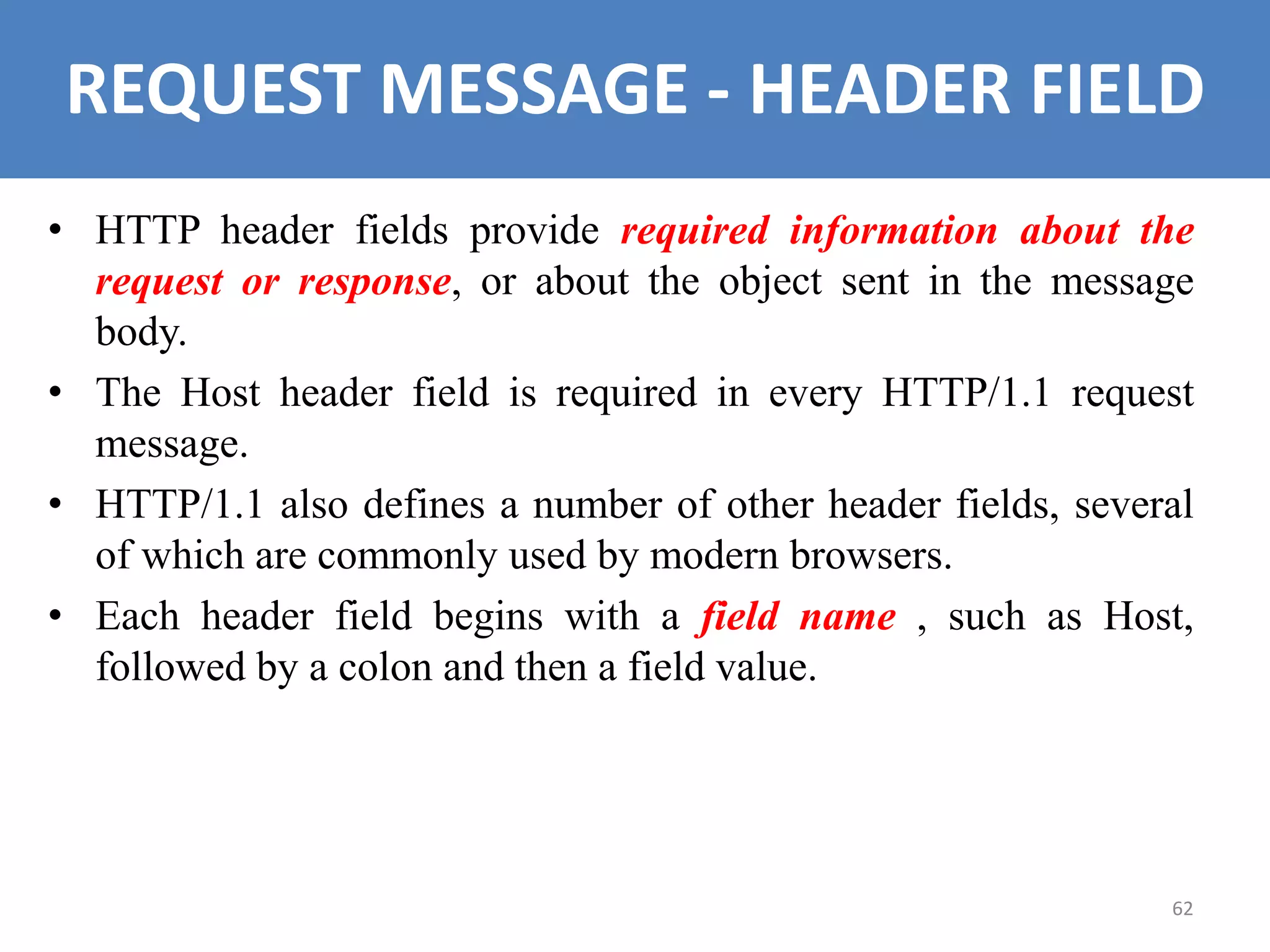 REQUEST MESSAGE - HEADER FIELD

• HTTP header fields provide required information about the request or response, or about the object sent in the message body.

• The Host header field is required in every HTTP/1.1 request message.

• HTTP/1.1 also defines a number of other header fields, several of which are commonly used by modern browsers.

• Each header field begins with a field name , such as Host, followed by a colon and then a field value.

62